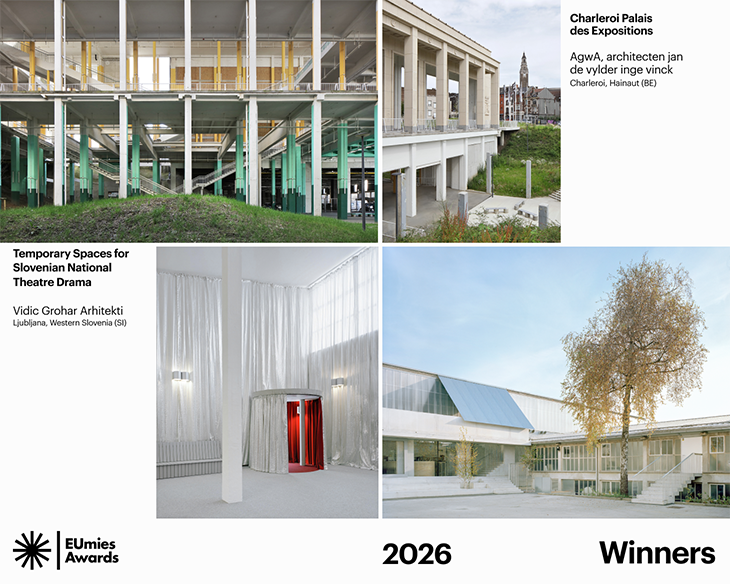 Charleroi Palais des Expositions

AgwA, architecten jan de vylder inge vinck
Charleroi, Hainaut (BE)

Temporary Spaces for Slovenian National Theatre Drama

Vidic Grohar Arhitekti
Ljubljana, Western Slovenia (SI)

EUmies Awards

2026

Winners